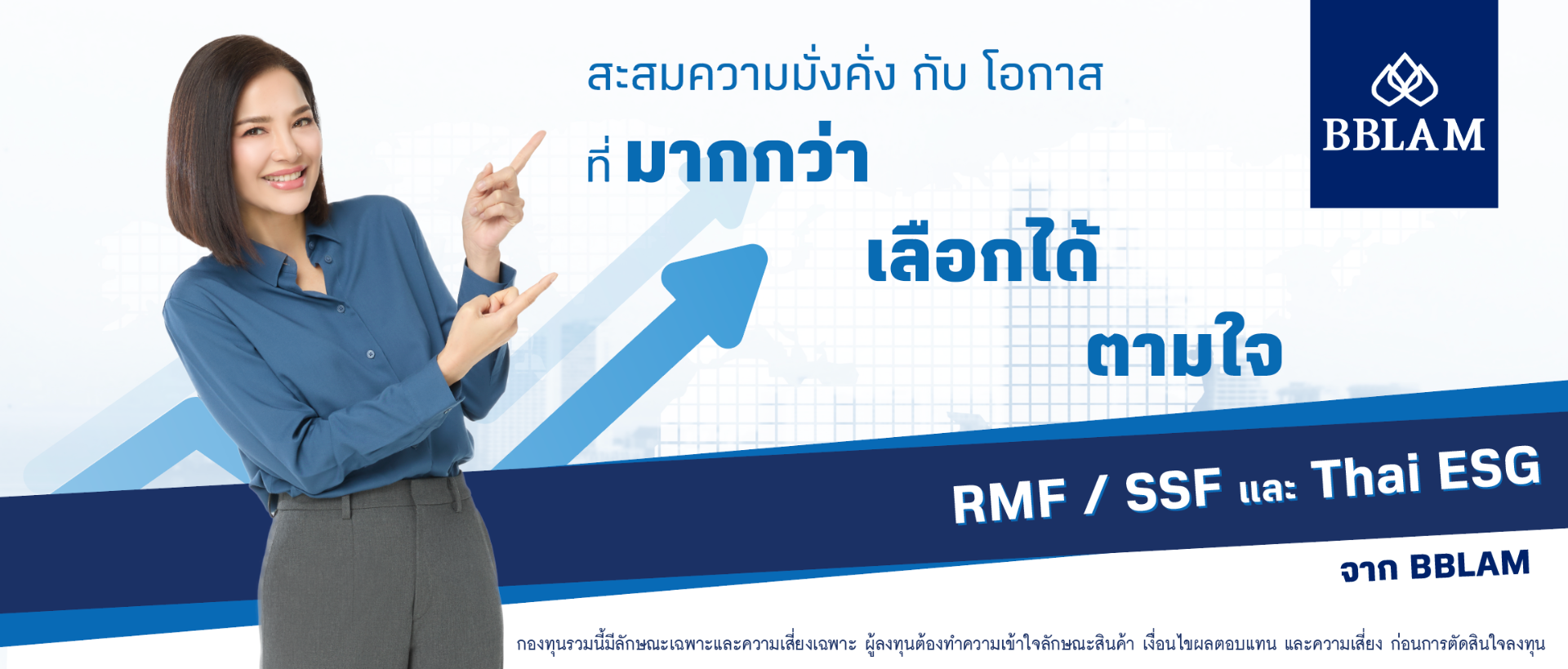 สะสมความมั่งคั่ง กับ โอกาส

ที่ มากกว่า

เลือกได้

ตามใจ

BBLAM

RMF / SSF และ Thai ESG

จาก BBLAM

กองทุนรวมนี้มีลักษณะเฉพาะและความเสี่ยงเฉพาะ ผู้ลงทุนต้องทำความเข้าใจลักษณะสินค้า เงื่อนไขผลตอบแทน และความเสี่ยง ก่อนการตัดสินใจลงทุน